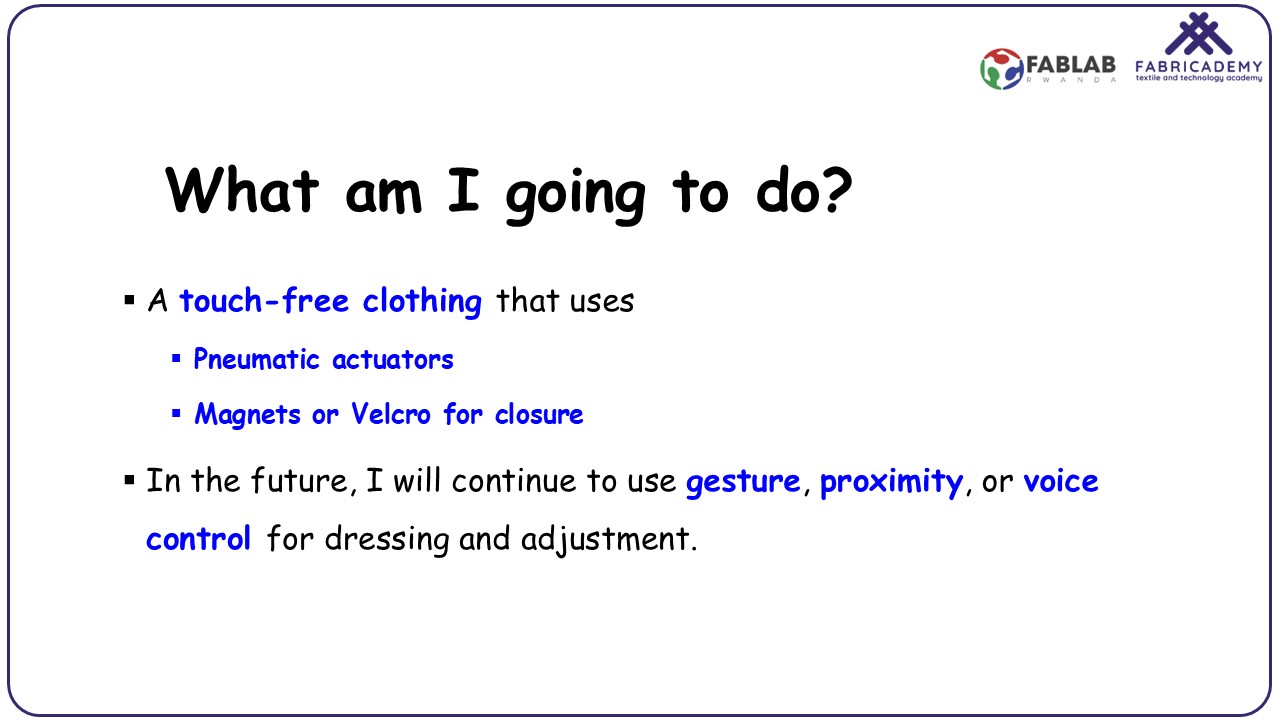 FABLAB RWANDA

FABRICADEMY
textile and technology academy

What am I going to do?

▪ A touch-free clothing that uses

▪ Pneumatic actuators

▪ Magnets or Velcro for closure

▪ In the future, I will continue to use gesture, proximity, or voice control for dressing and adjustment.